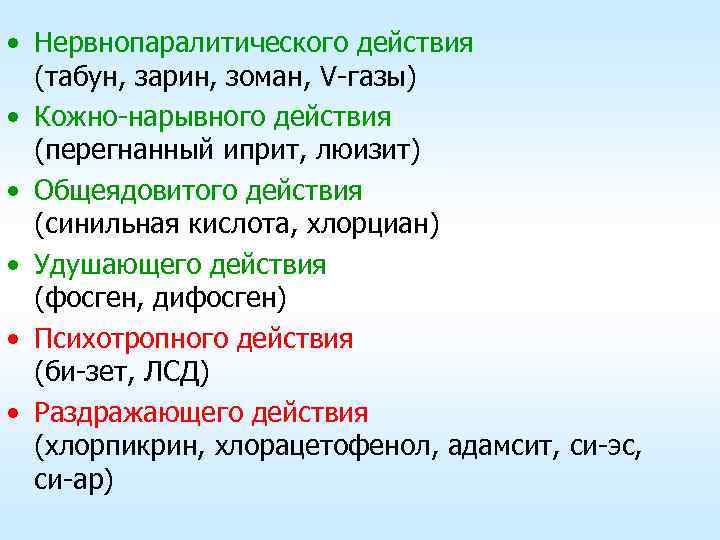 • Нервнопаралитического действия (табун, зарин, зоман, V-газы)
• Кожно-нарывного действия (перегнанный иприт, люизит)
• Общеядовитого действия (синильная кислота, хлорциан)
• Удушающего действия (фосген, дифосген)
• Психотропного действия (би-зет, ЛСД)
• Раздражающего действия (хлорпикрин, хлорацетофенол, адамсит, си-эс, си-ар)